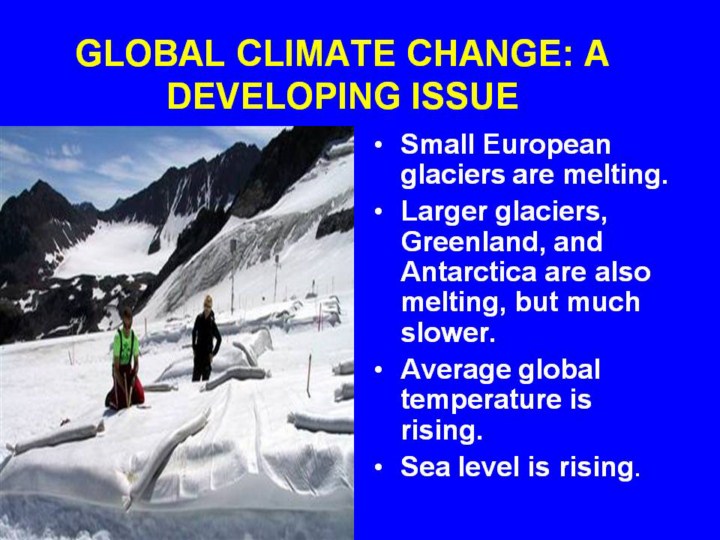 GLOBAL CLIMATE CHANGE: A DEVELOPING ISSUE

• Small European glaciers are melting.
• Larger glaciers, Greenland, and Antarctica are also melting, but much slower.
• Average global temperature is rising.
• Sea level is rising.